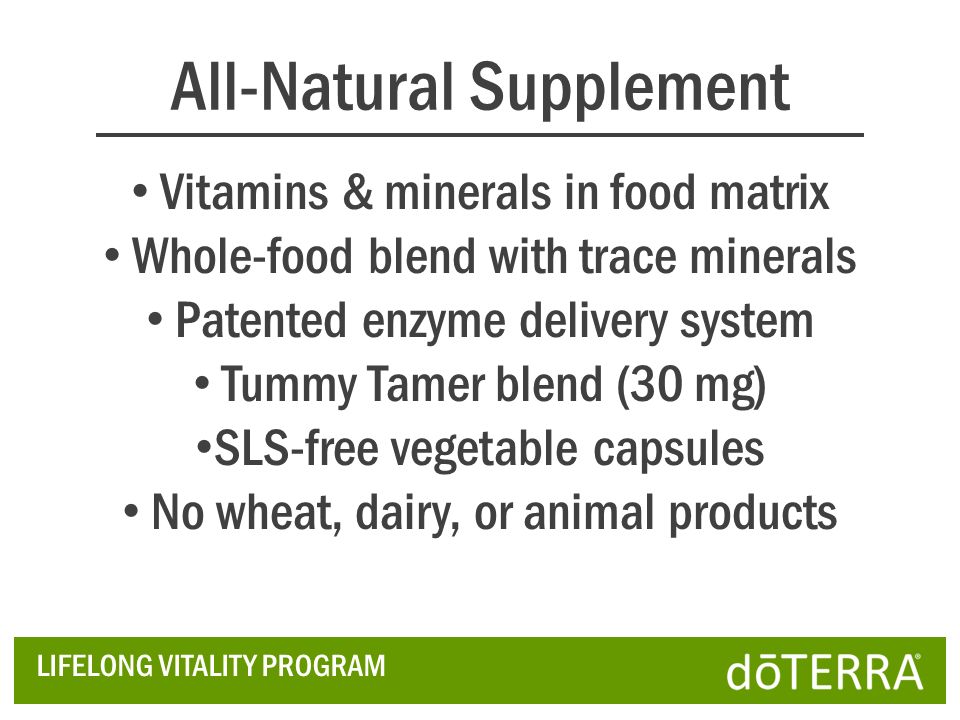 All-Natural Supplement

• Vitamins & minerals in food matrix
• Whole-food blend with trace minerals
• Patented enzyme delivery system
• Tummy Tamer blend (30 mg)
•SLS-free vegetable capsules
• No wheat, dairy, or animal products

LIFELONG VITALITY PROGRAM

dōTERRA®